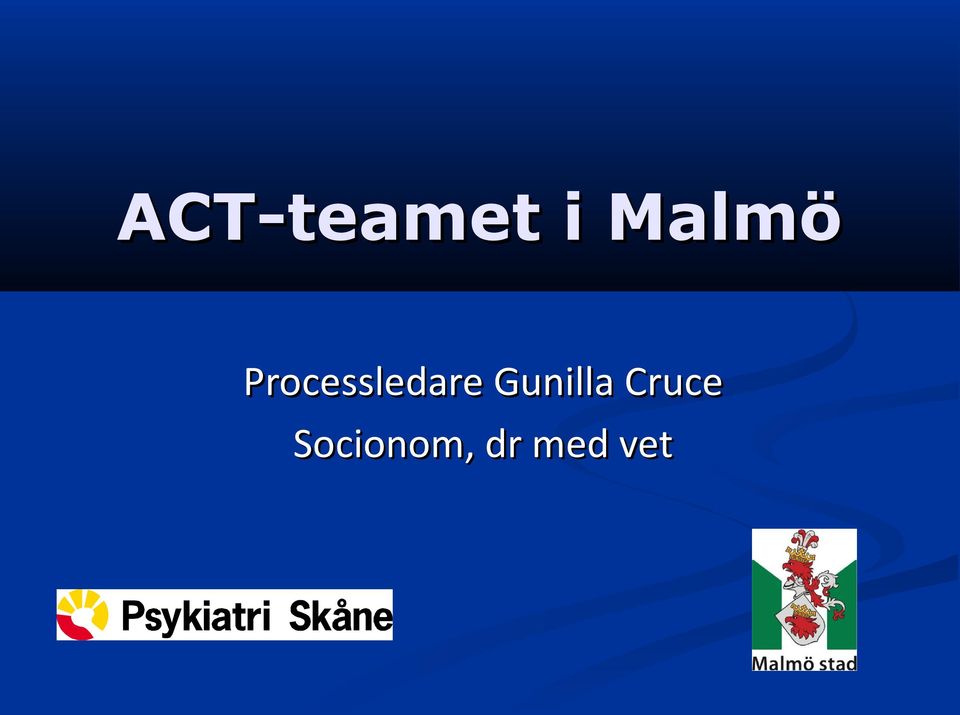 ACT-teamet i Malmö

Processledare Gunilla Cruce

Socionom, dr med vet

Psykiatri Skåne

Malmö stad